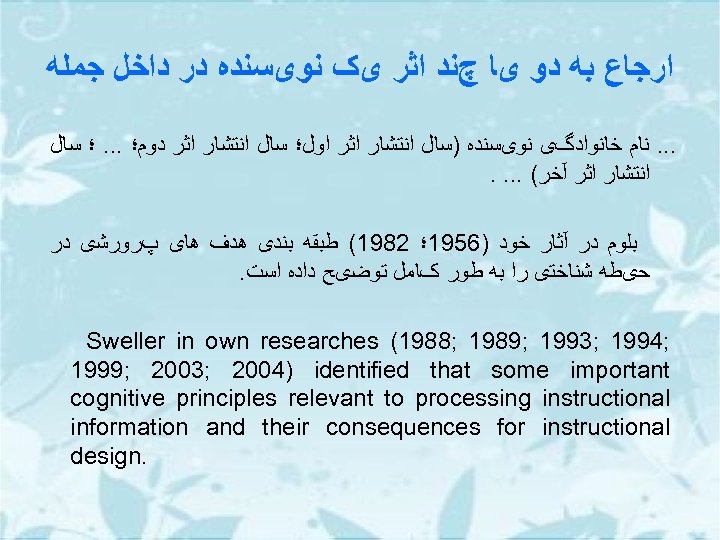 ارجاع به دو یا چند اثر یک نویسنده در داخل جمله

... نام خانوادگی نویسنده (سال انتشار اثر اول؛ سال انتشار اثر دوم؛ ... ؛ سال انتشار اثر آخر) ... .

بلوم در آثار خود (1956؛ 1982) طبقه بندی هدف های پرورشی در حیطه شناختی را به طور کامل توضیح داده است.

Sweller in own researches (1988; 1989; 1993; 1994; 1999; 2003; 2004) identified that some important cognitive principles relevant to processing instructional information and their consequences for instructional design.